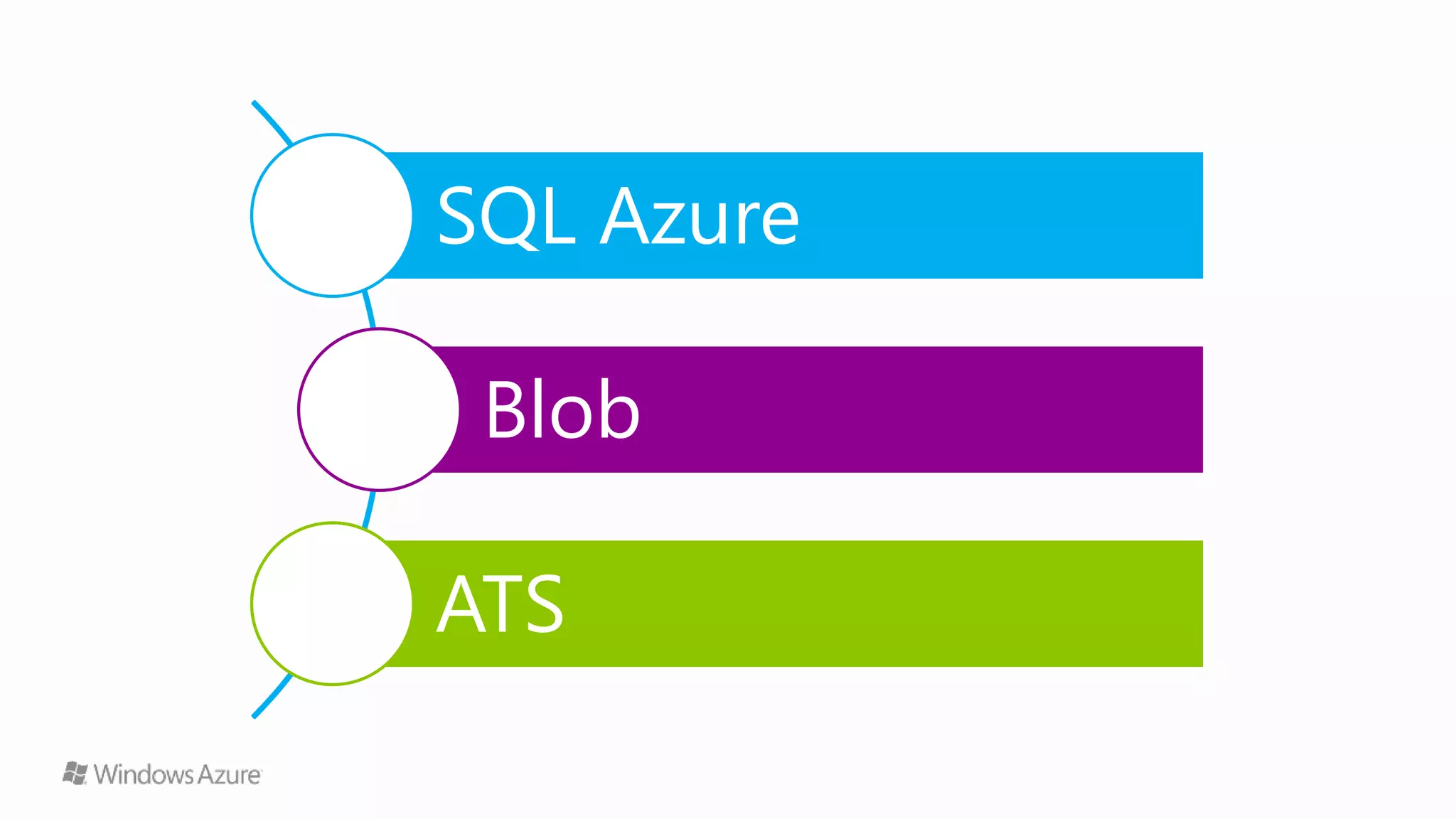 SQL Azure

Blob

ATS

Windows Azure